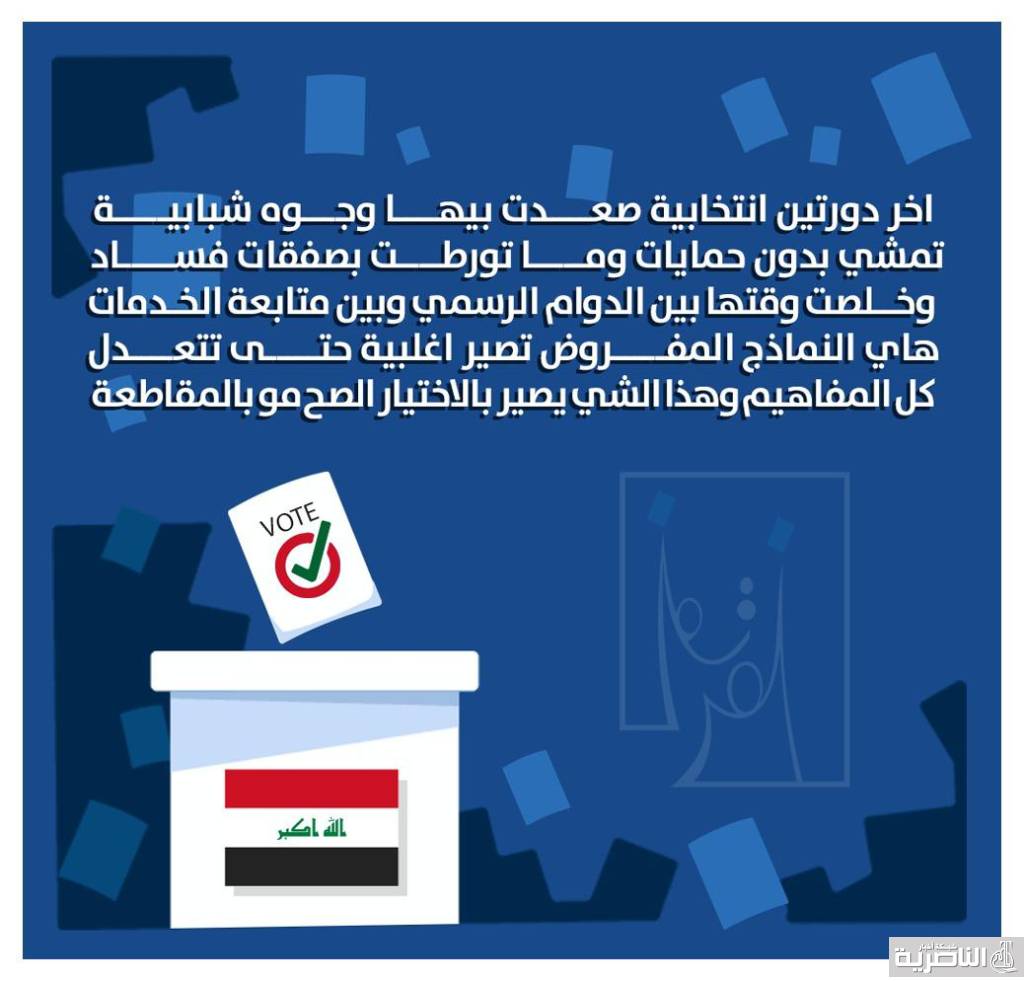 اخر دورتين انتخابية صعدت بيها وجوه شبابية تمشي بدون حمايات وما تورطت بصفقات فساد وخلصت وقتها بين الدوام الرسمي وبين متابعة الخدمات هاي النماذج المفروض تصير اغلبية حتى تتعدل كل المفاهيم وهذا الشي يصير بالاختيار الصح مو بالمقاطعة

VOTE

الله اكبر

الناصرية